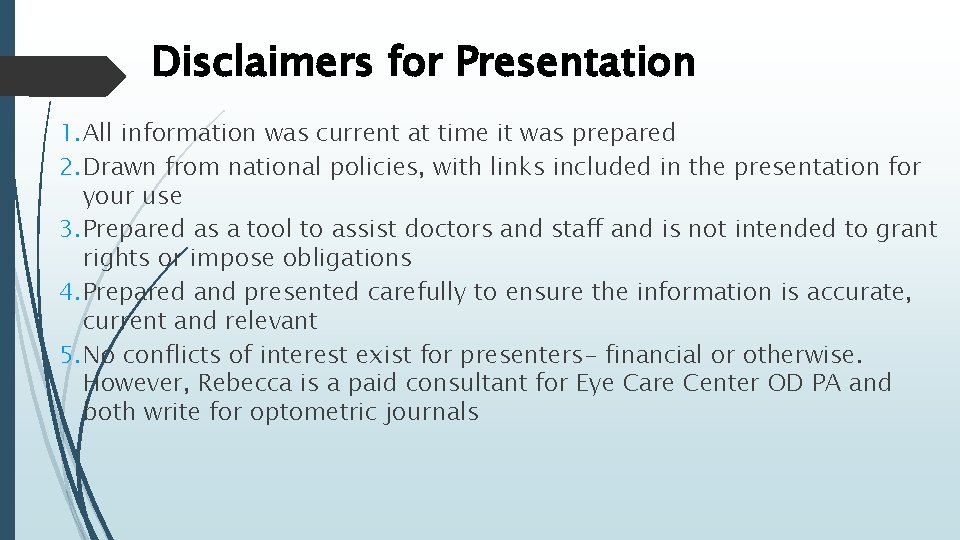 Disclaimers for Presentation

1. All information was current at time it was prepared
2. Drawn from national policies, with links included in the presentation for your use
3. Prepared as a tool to assist doctors and staff and is not intended to grant rights or impose obligations
4. Prepared and presented carefully to ensure the information is accurate, current and relevant
5. No conflicts of interest exist for presenters- financial or otherwise. However, Rebecca is a paid consultant for Eye Care Center OD PA and both write for optometric journals